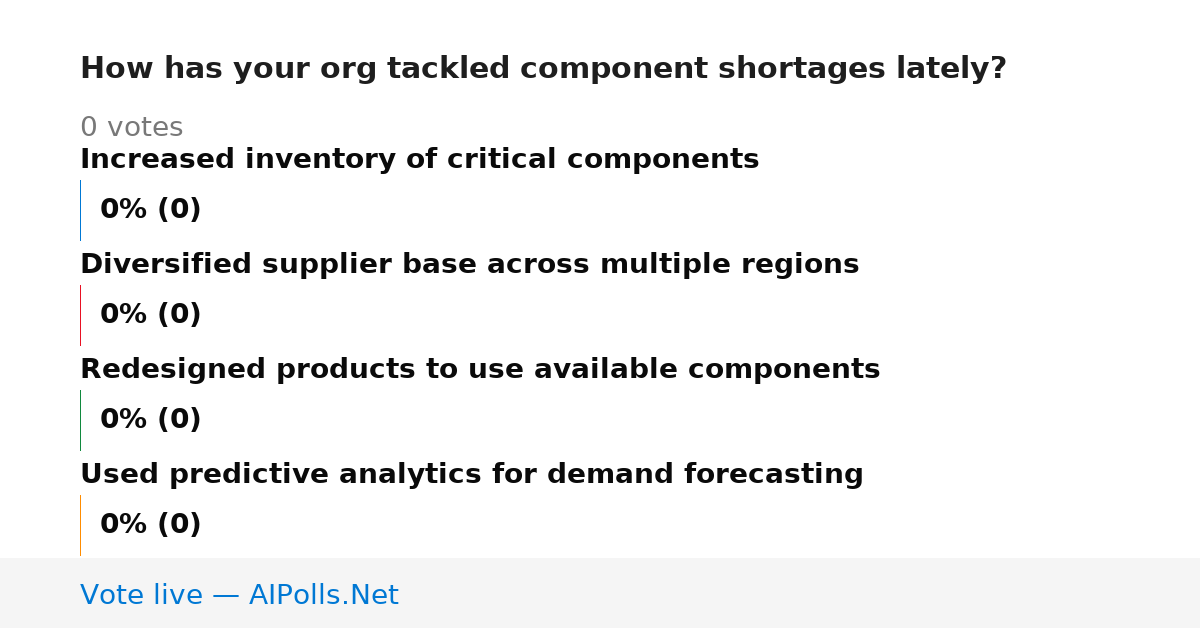 How has your org tackled component shortages lately?

0 votes

Increased inventory of critical components

0% (0)

Diversified supplier base across multiple regions

0% (0)

Redesigned products to use available components

0% (0)

Used predictive analytics for demand forecasting

0% (0)

Vote live — AIPolls.Net